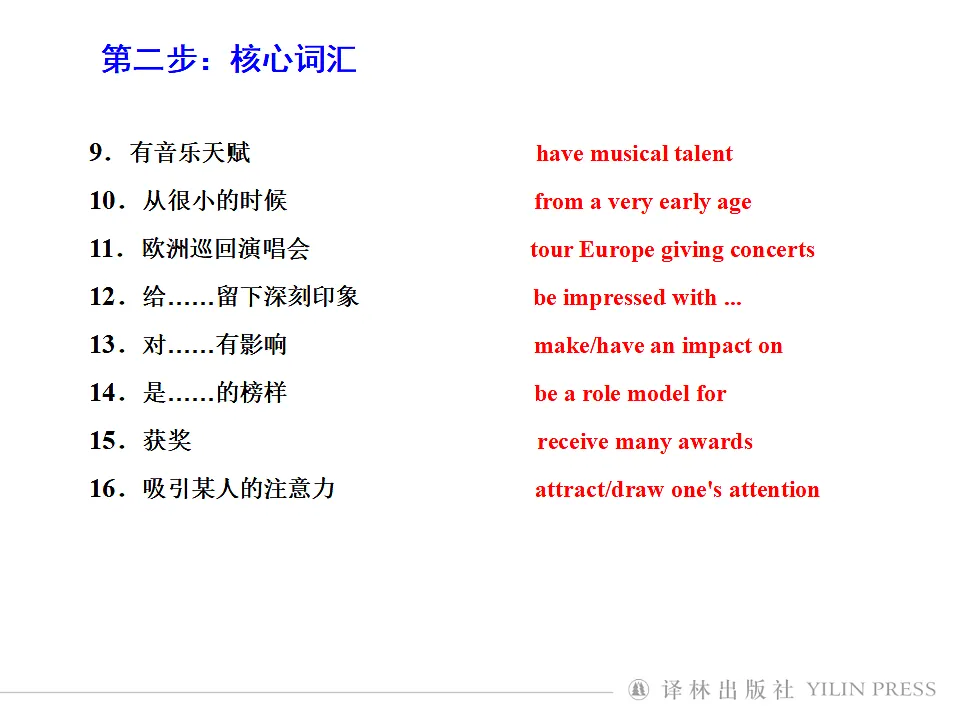 第二步：核心词汇

9．有音乐天赋 have musical talent

10．从很小的时候 from a very early age

11．欧洲巡回演唱会 tour Europe giving concerts

12．给……留下深刻印象 be impressed with ...

13．对……有影响 make/have an impact on

14．是……的榜样 be a role model for

15．获奖 receive many awards

16．吸引某人的注意力 attract/draw one's attention

译林出版社 YILIN PRESS